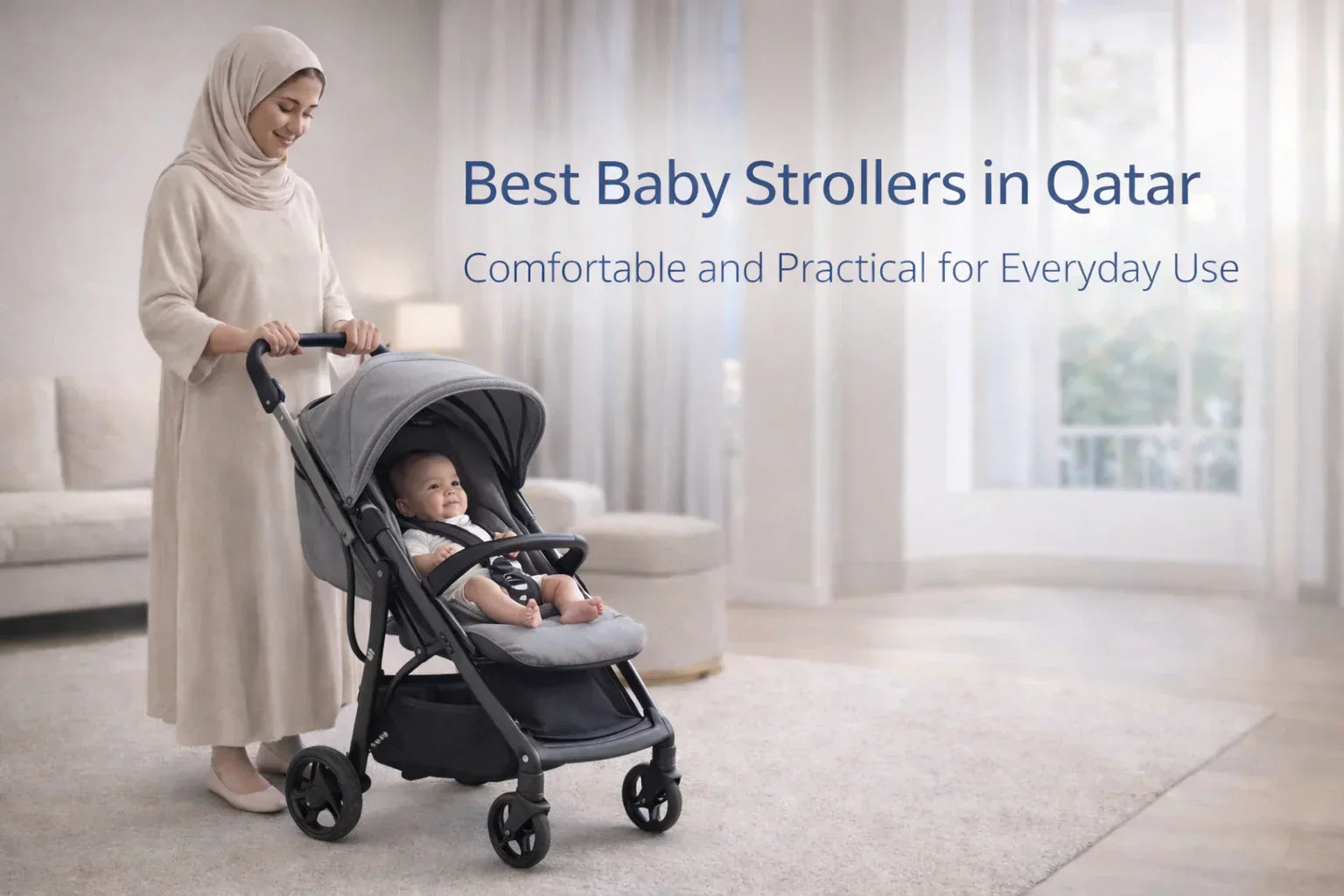 Best Baby Strollers in Qatar

Comfortable and Practical for Everyday Use